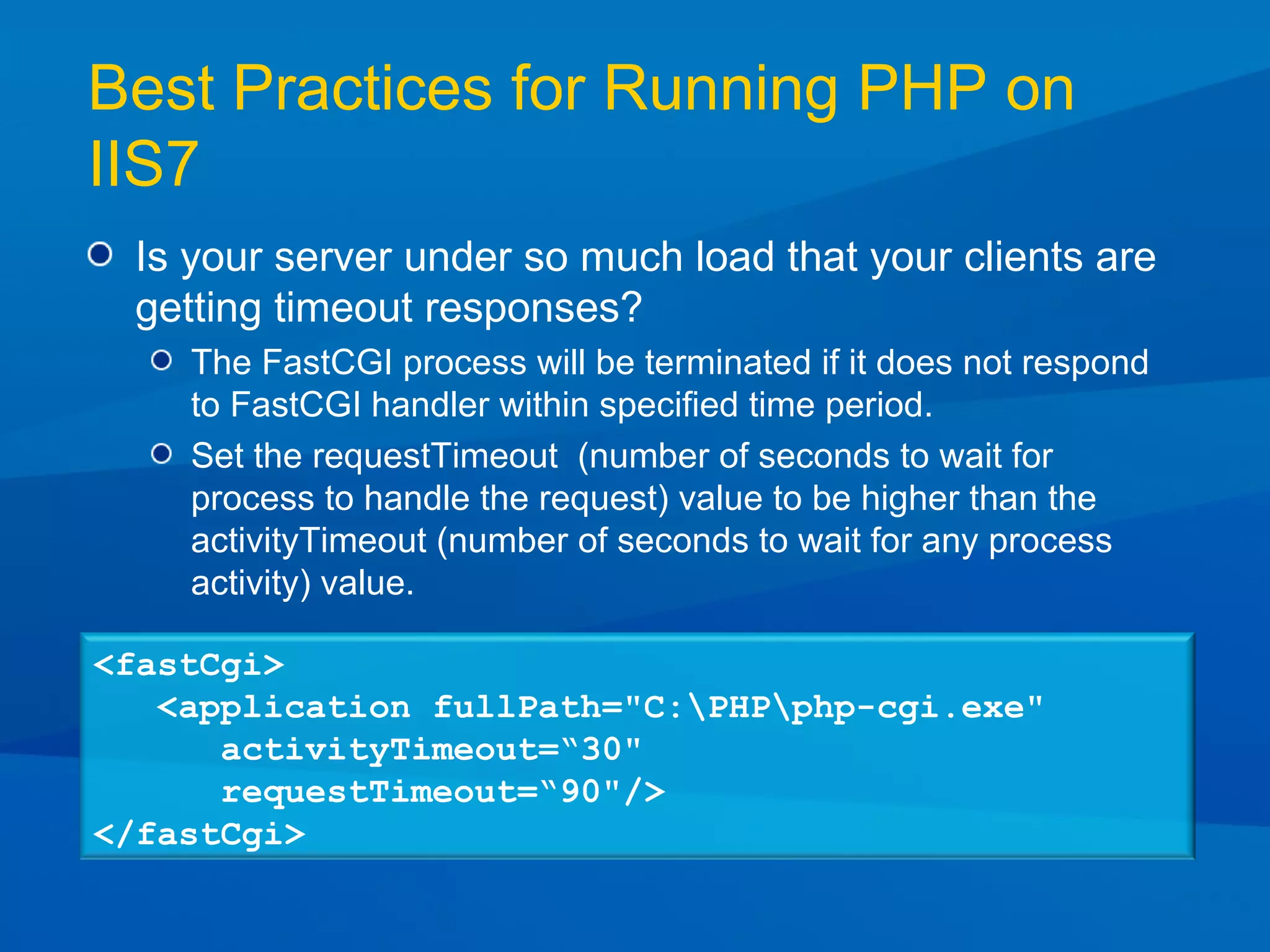 Best Practices for Running PHP on IIS7

Is your server under so much load that your clients are getting timeout responses?

The FastCGI process will be terminated if it does not respond to FastCGI handler within specified time period.

Set the requestTimeout (number of seconds to wait for process to handle the request) value to be higher than the activityTimeout (number of seconds to wait for any process activity) value.

<fastCgi>
<application fullPath="C:\PHP\php-cgi.exe"
activityTimeout=“30"
requestTimeout=“90"/>
</fastCgi>